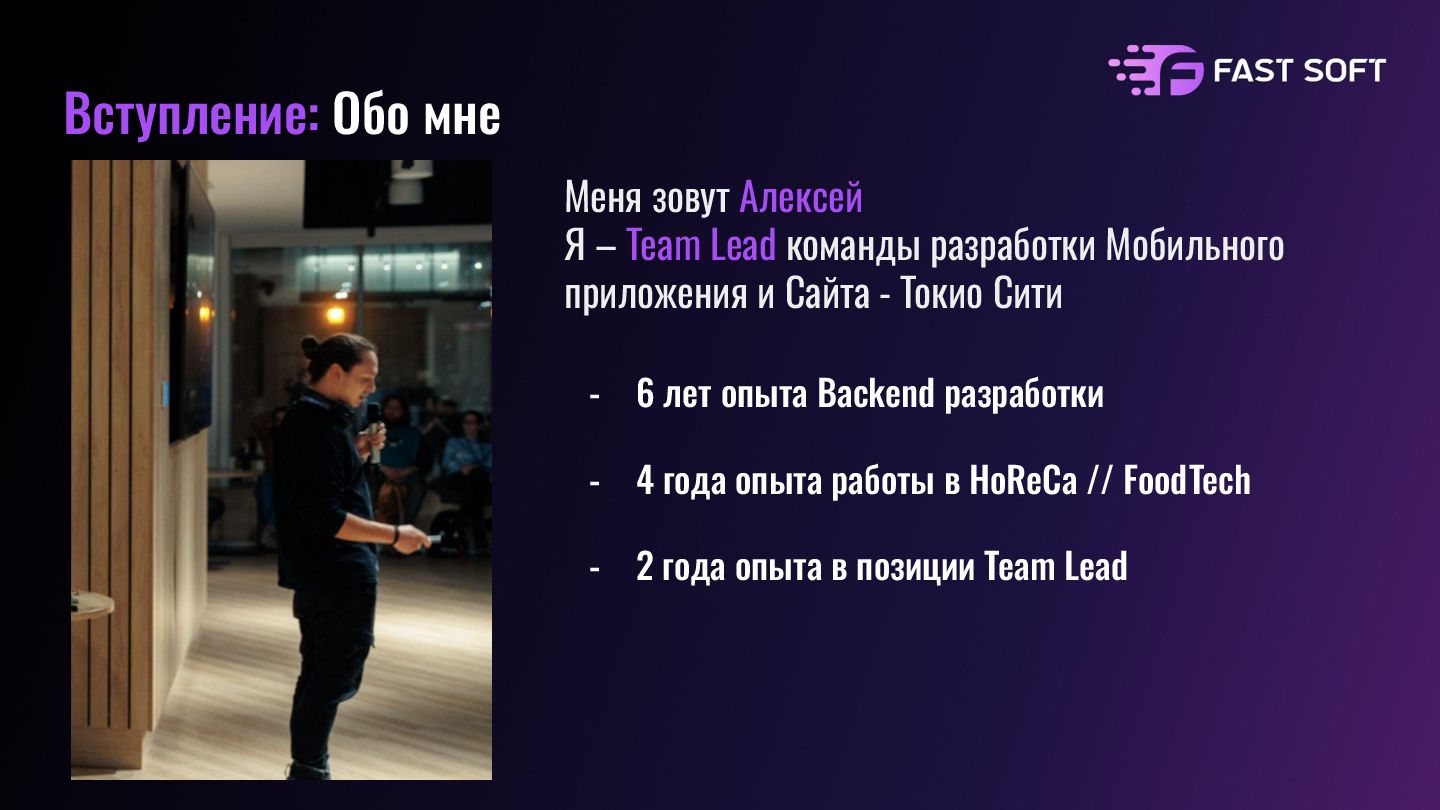 FAST SOFT

Вступление: Обо мне

Меня зовут Алексей
Я – Team Lead команды разработки Мобильного приложения и Сайта - Токио Сити

- 6 лет опыта Backend разработки
- 4 года опыта работы в HoReCa // FoodTech
- 2 года опыта в позиции Team Lead